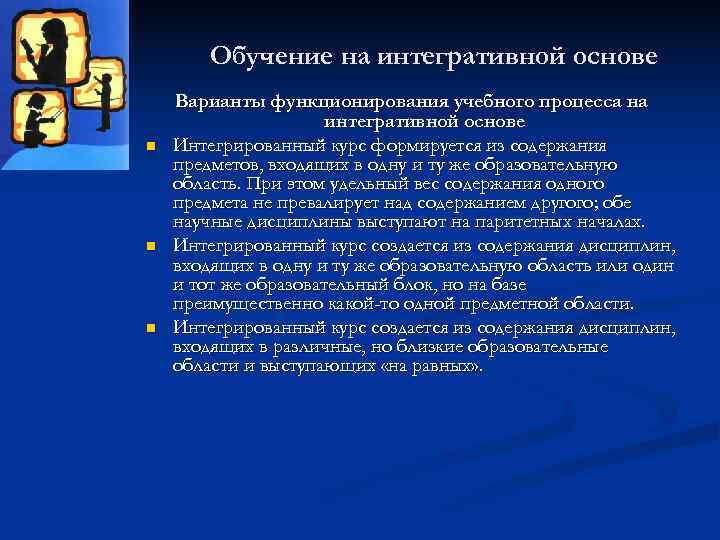 Обучение на интегративной основе

Варианты функционирования учебного процесса на интегративной основе

Интегрированный курс формируется из содержания предметов, входящих в одну и ту же образовательную область. При этом удельный вес содержания одного предмета не превалирует над содержанием другого; обе научные дисциплины выступают на паритетных началах.

Интегрированный курс создается из содержания дисциплин, входящих в одну и ту же образовательную область или один и тот же образовательный блок, но на базе преимущественно какой-то одной предметной области.

Интегрированный курс создается из содержания дисциплин, входящих в различные, но близкие образовательные области и выступающих «на равных».